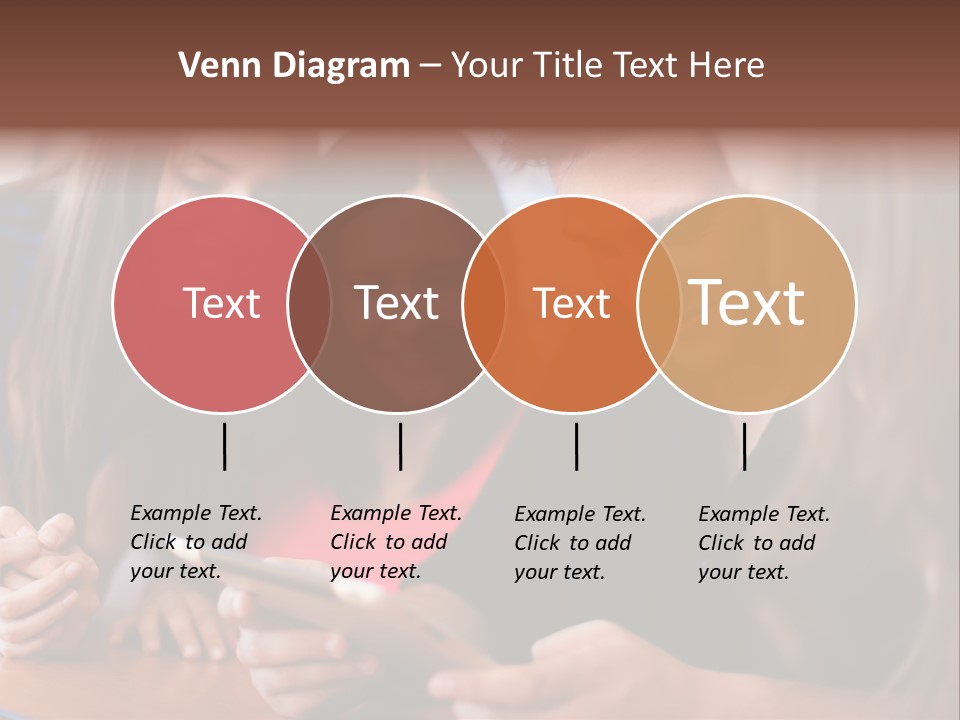 Venn Diagram – Your Title Text Here

Text

Text

Text

Text

Example Text. Click to add your text.

Example Text. Click to add your text.

Example Text. Click to add your text.

Example Text. Click to add your text.